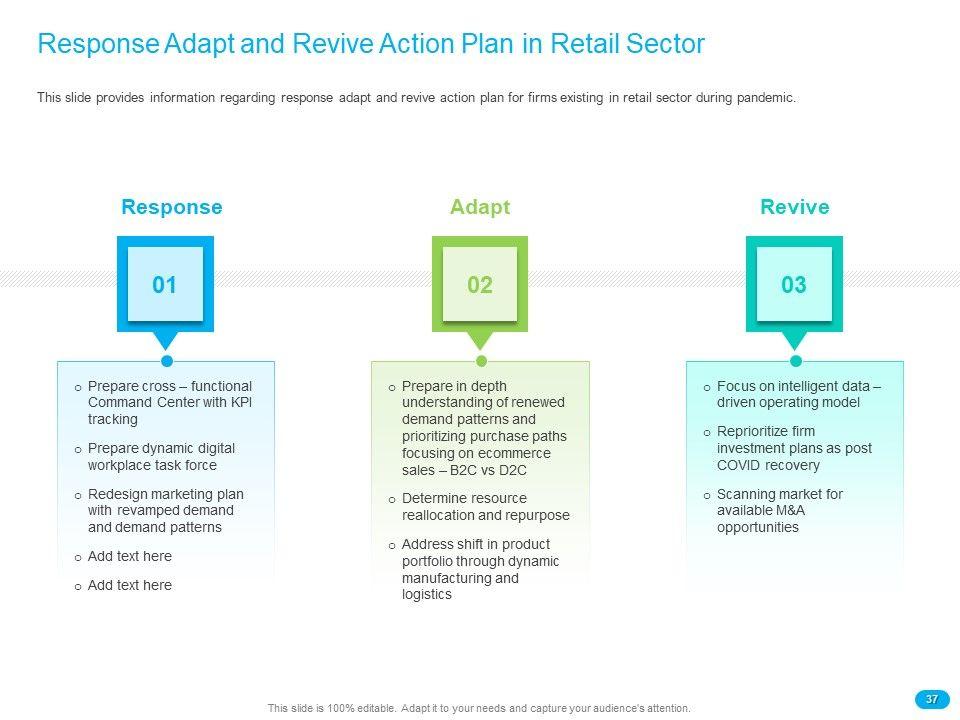 Response Adapt and Revive Action Plan in Retail Sector

This slide provides information regarding response adapt and revive action plan for firms existing in retail sector during pandemic.

Response

01

o Prepare cross – functional Command Center with KPI tracking

o Prepare dynamic digital workplace task force

o Redesign marketing plan with revamped demand and demand patterns

o Add text here

o Add text here

Adapt

02

o Prepare in depth understanding of renewed demand patterns and prioritizing purchase paths focusing on ecommerce sales – B2C vs D2C

o Determine resource reallocation and repurpose

o Address shift in product portfolio through dynamic manufacturing and logistics

Revive

03

o Focus on intelligent data – driven operating model

o Reprioritize firm investment plans as post COVID recovery

o Scanning market for available M&A opportunities

This slide is 100% editable. Adapt it to your needs and capture your audience's attention.

37